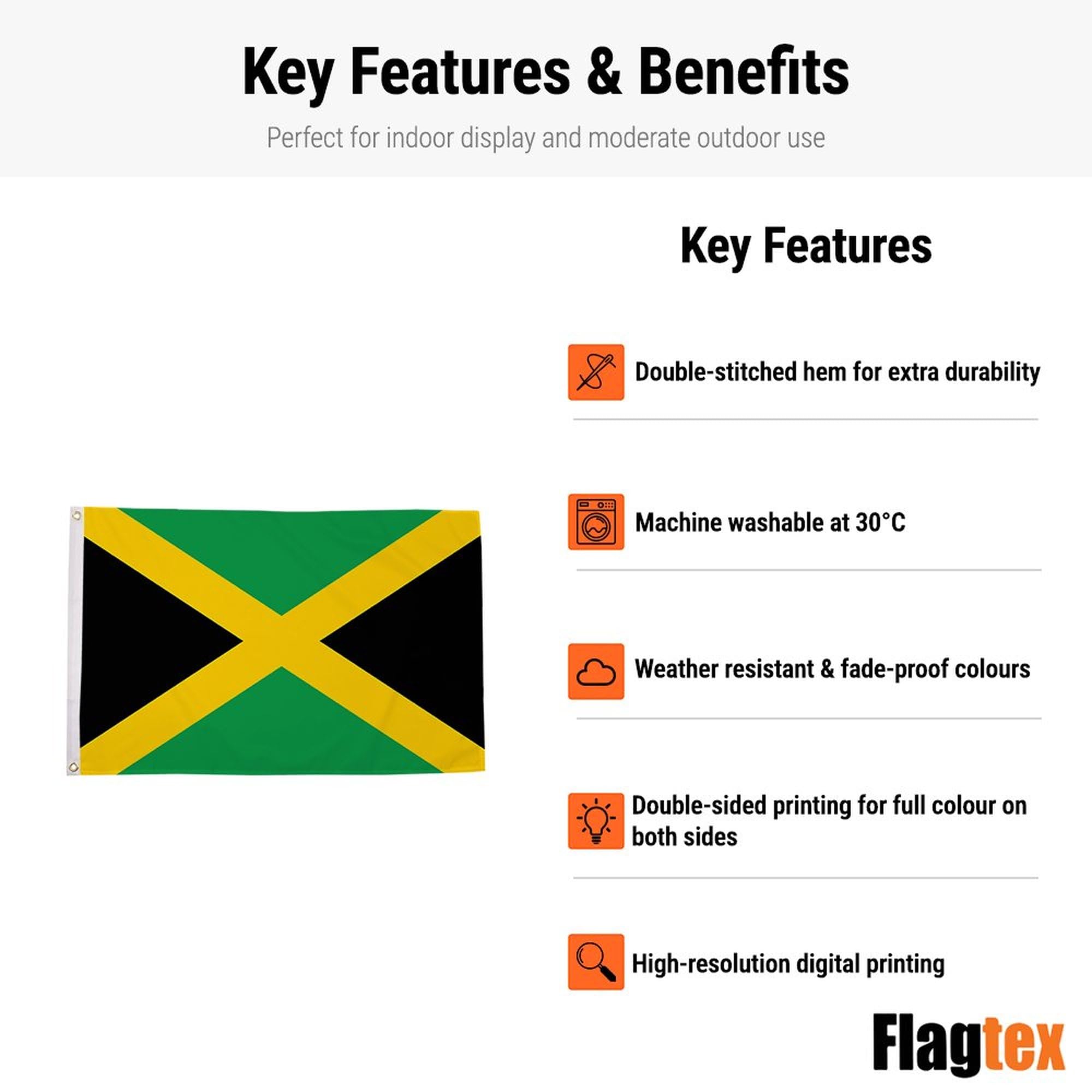 Key Features & Benefits

Perfect for indoor display and moderate outdoor use

Key Features

Double-stitched hem for extra durability

Machine washable at 30°C

Weather resistant & fade-proof colours

Double-sided printing for full colour on both sides

High-resolution digital printing

Flagtex